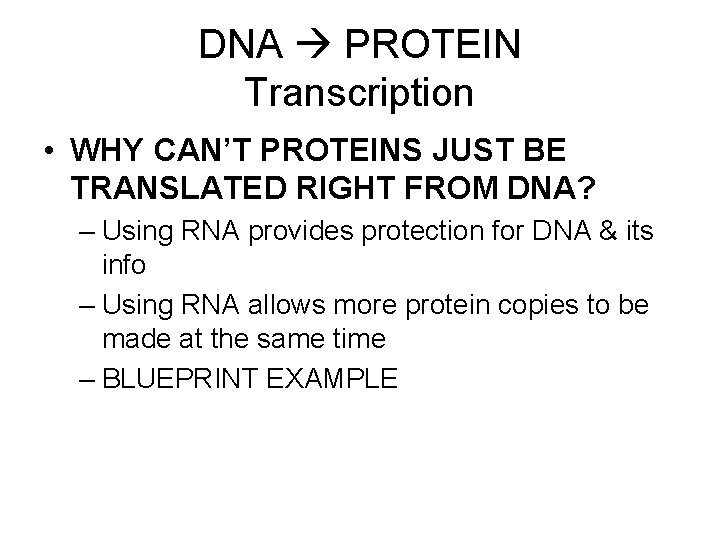 DNA → PROTEIN
Transcription

• WHY CAN'T PROTEINS JUST BE TRANSLATED RIGHT FROM DNA?
– Using RNA provides protection for DNA & its info
– Using RNA allows more protein copies to be made at the same time
– BLUEPRINT EXAMPLE